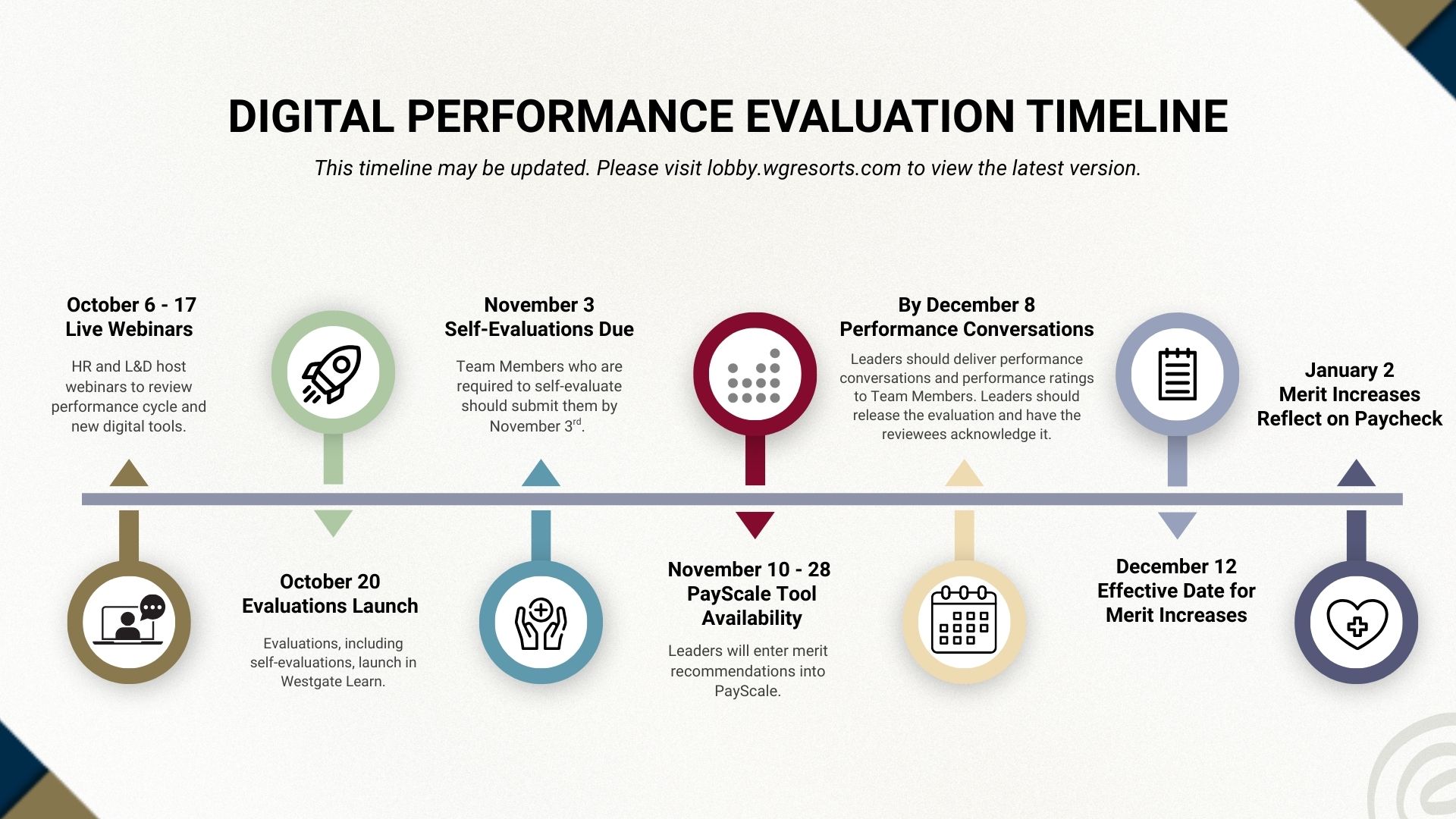 DIGITAL PERFORMANCE EVALUATION TIMELINE

This timeline may be updated. Please visit lobby.wgresorts.com to view the latest version.

October 6 - 17
Live Webinars

HR and L&D host webinars to review performance cycle and new digital tools.

October 20
Evaluations Launch

Evaluations, including self-evaluations, launch in Westgate Learn.

November 3
Self-Evaluations Due

Team Members who are required to self-evaluate should submit them by November 3$^{rd}$.

November 10 - 28
PayScale Tool Availability

Leaders will enter merit recommendations into PayScale.

By December 8
Performance Conversations

Leaders should deliver performance conversations and performance ratings to Team Members. Leaders should release the evaluation and have the reviewees acknowledge it.

December 12
Effective Date for Merit Increases

January 2
Merit Increases Reflect on Paycheck